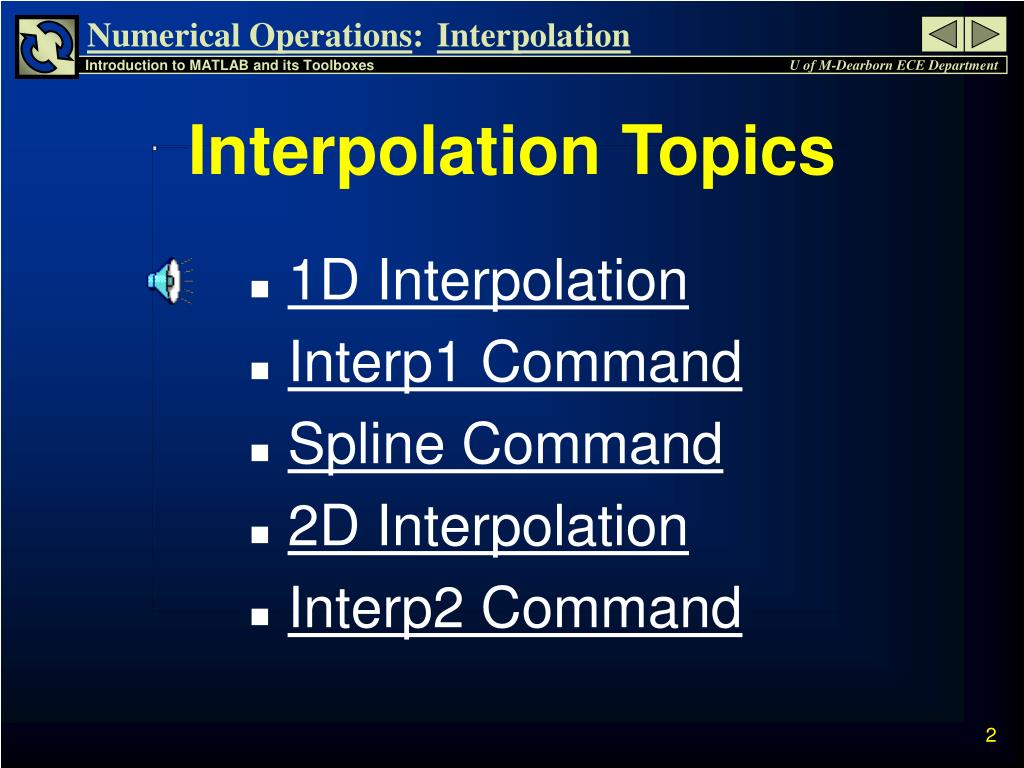 Numerical Operations: Interpolation

Introduction to MATLAB and its Toolboxes

U of M-Dearborn ECE Department

Interpolation Topics

- 1D Interpolation
- Interp1 Command
- Spline Command
- 2D Interpolation
- Interp2 Command

2